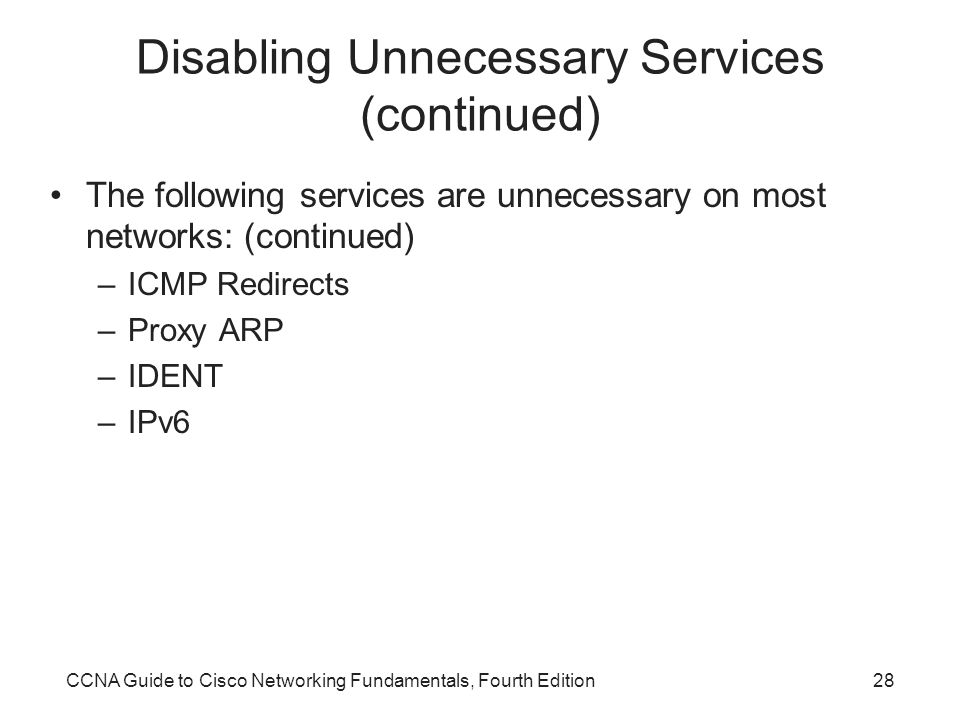 Disabling Unnecessary Services (continued)

• The following services are unnecessary on most networks: (continued)
– ICMP Redirects
– Proxy ARP
– IDENT
– IPv6

CCNA Guide to Cisco Networking Fundamentals, Fourth Edition

28